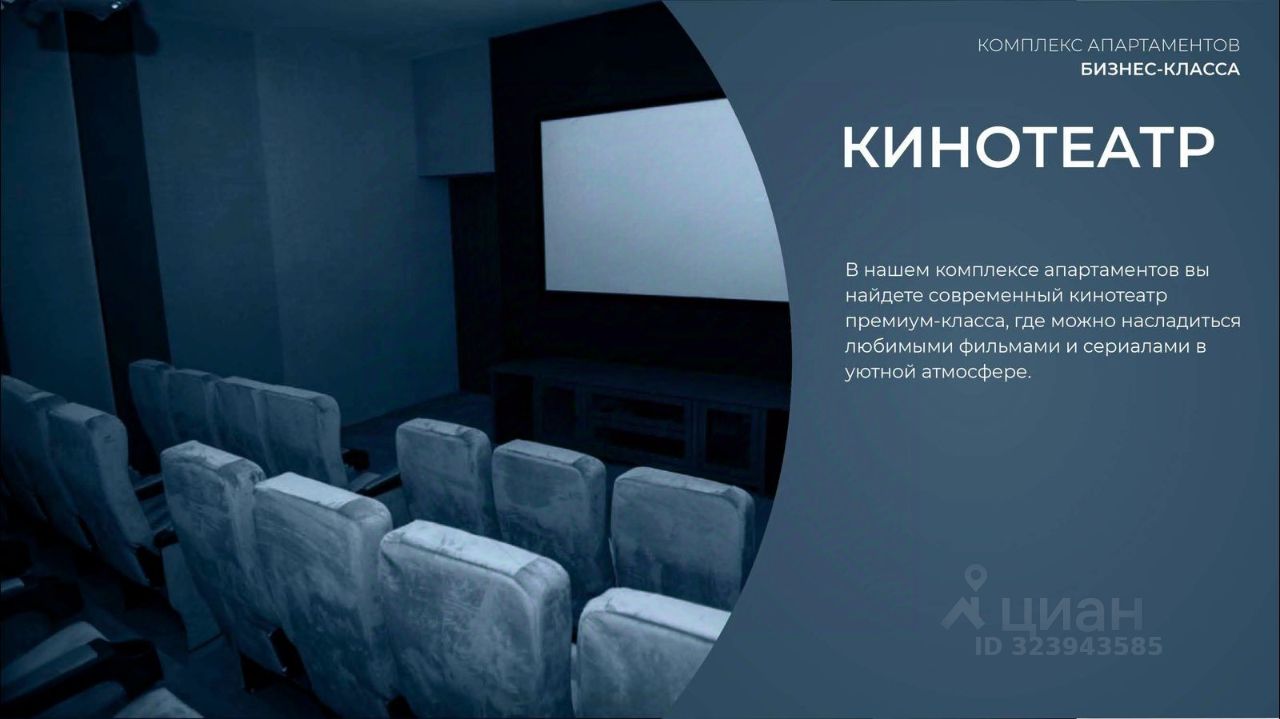 КОМПЛЕКС АПАРТАМЕНТОВ
БИЗНЕС-КЛАССА

КИНОТЕАТР

В нашем комплексе апартаментов вы найдете современный кинотеатр премиум-класса, где можно насладиться любимыми фильмами и сериалами в уютной атмосфере.

циан
ID 323943585